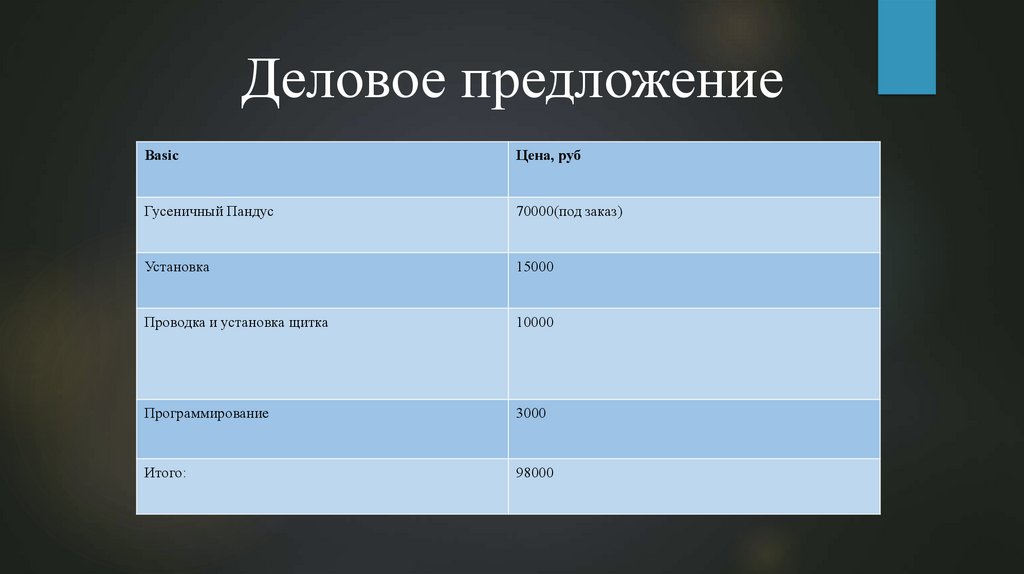 Деловое предложение

| Basic | Цена, руб |
|---|---|
| Гусеничный Пандус | 70000(под заказ) |
| Установка | 15000 |
| Проводка и установка щитка | 10000 |
| Программирование | 3000 |
| Итого: | 98000 |